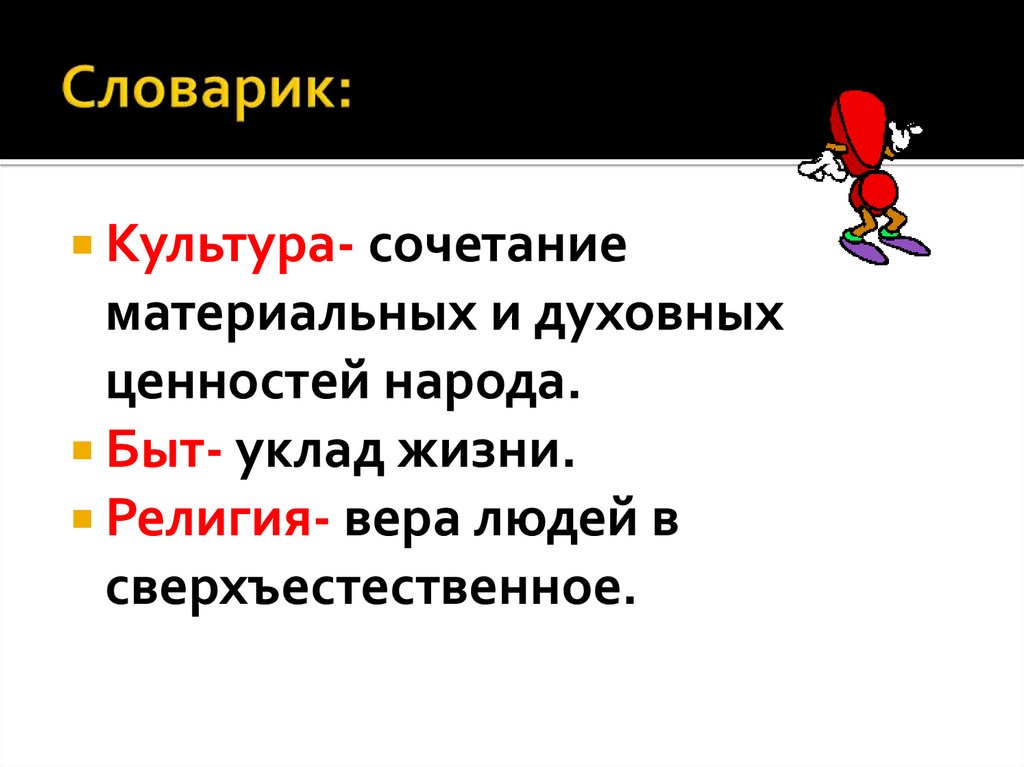 Словарик:

Культура- сочетание материальных и духовных ценностей народа.

Быт- уклад жизни.

Религия- вера людей в сверхъестественное.